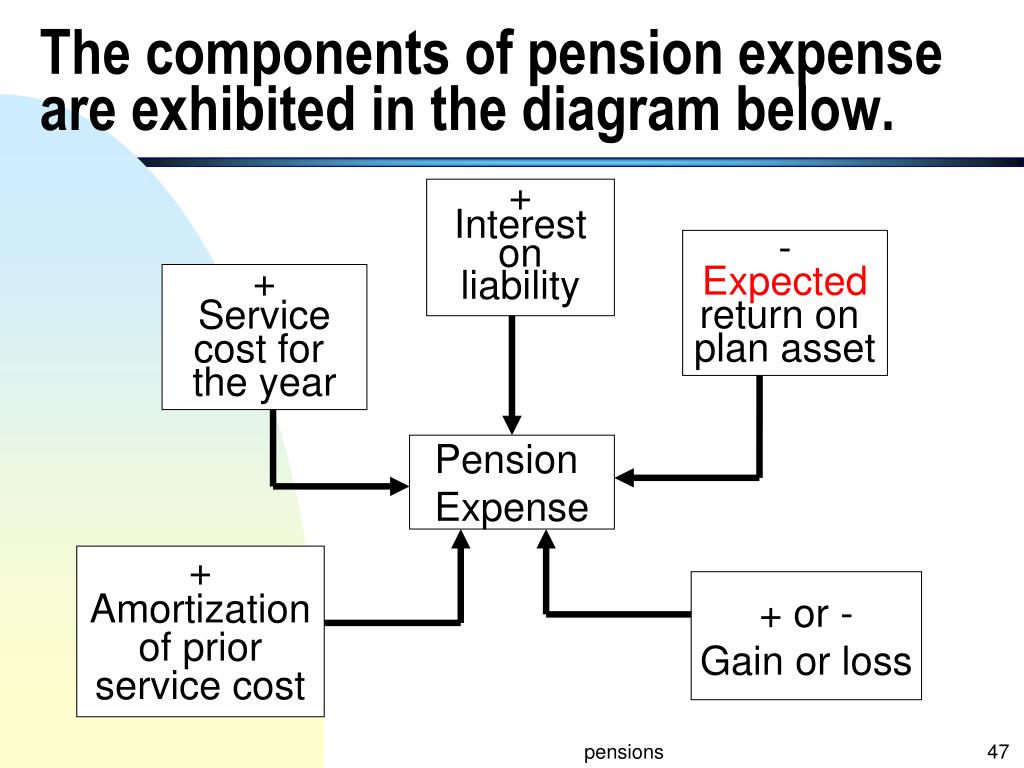 The components of pension expense are exhibited in the diagram below.

+
Interest on liability

+
Service cost for the year

-
Expected return on plan asset

Pension Expense

+
Amortization of prior service cost

+ or -
Gain or loss

pensions

47